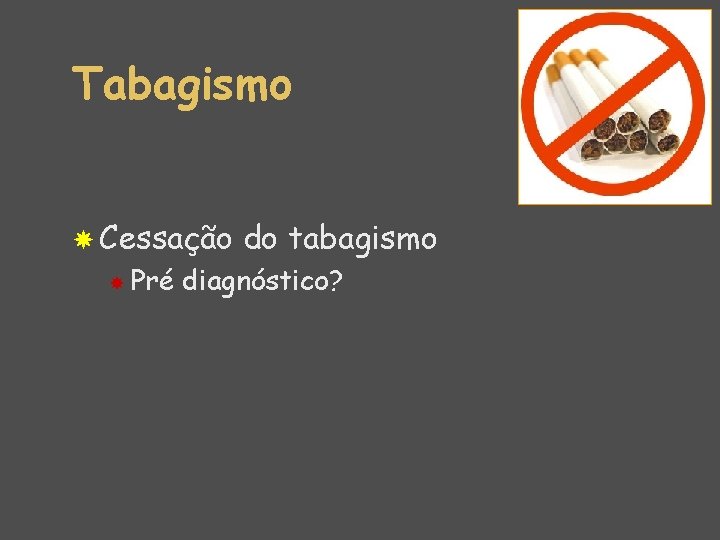 Tabagismo

Cessação do tabagismo

Pré diagnóstico?